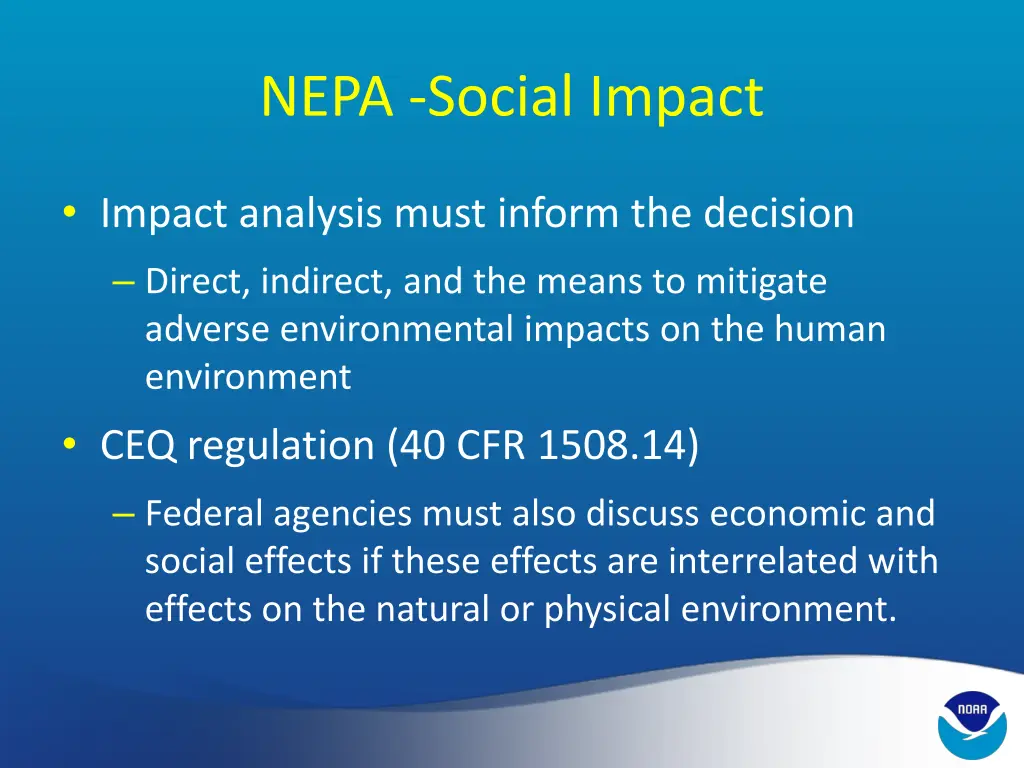 NEPA -Social Impact

• Impact analysis must inform the decision
– Direct, indirect, and the means to mitigate adverse environmental impacts on the human environment

• CEQ regulation (40 CFR 1508.14)
– Federal agencies must also discuss economic and social effects if these effects are interrelated with effects on the natural or physical environment.

NOAA